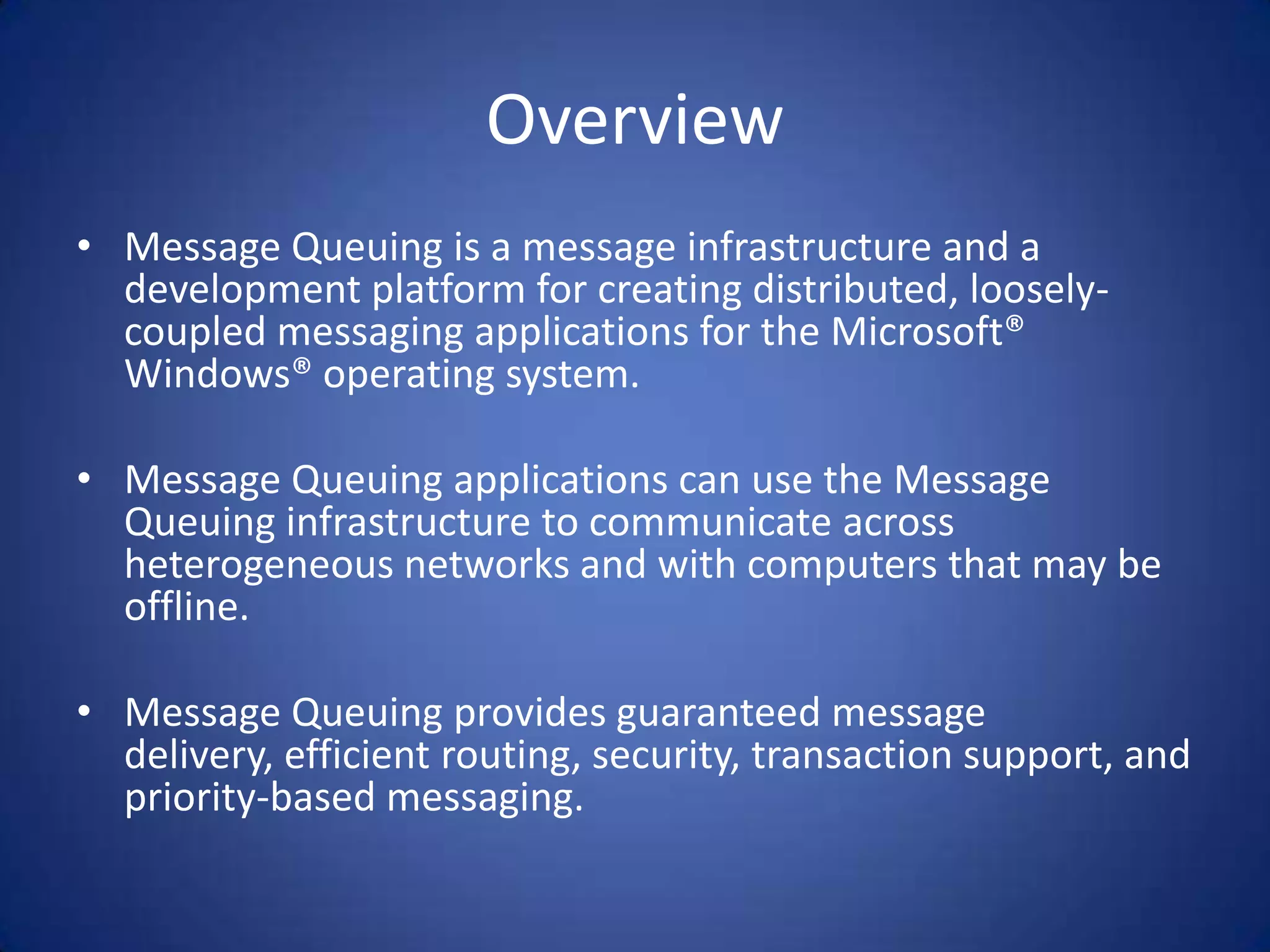 Overview

• Message Queuing is a message infrastructure and a development platform for creating distributed, loosely-coupled messaging applications for the Microsoft® Windows® operating system.

• Message Queuing applications can use the Message Queuing infrastructure to communicate across heterogeneous networks and with computers that may be offline.

• Message Queuing provides guaranteed message delivery, efficient routing, security, transaction support, and priority-based messaging.